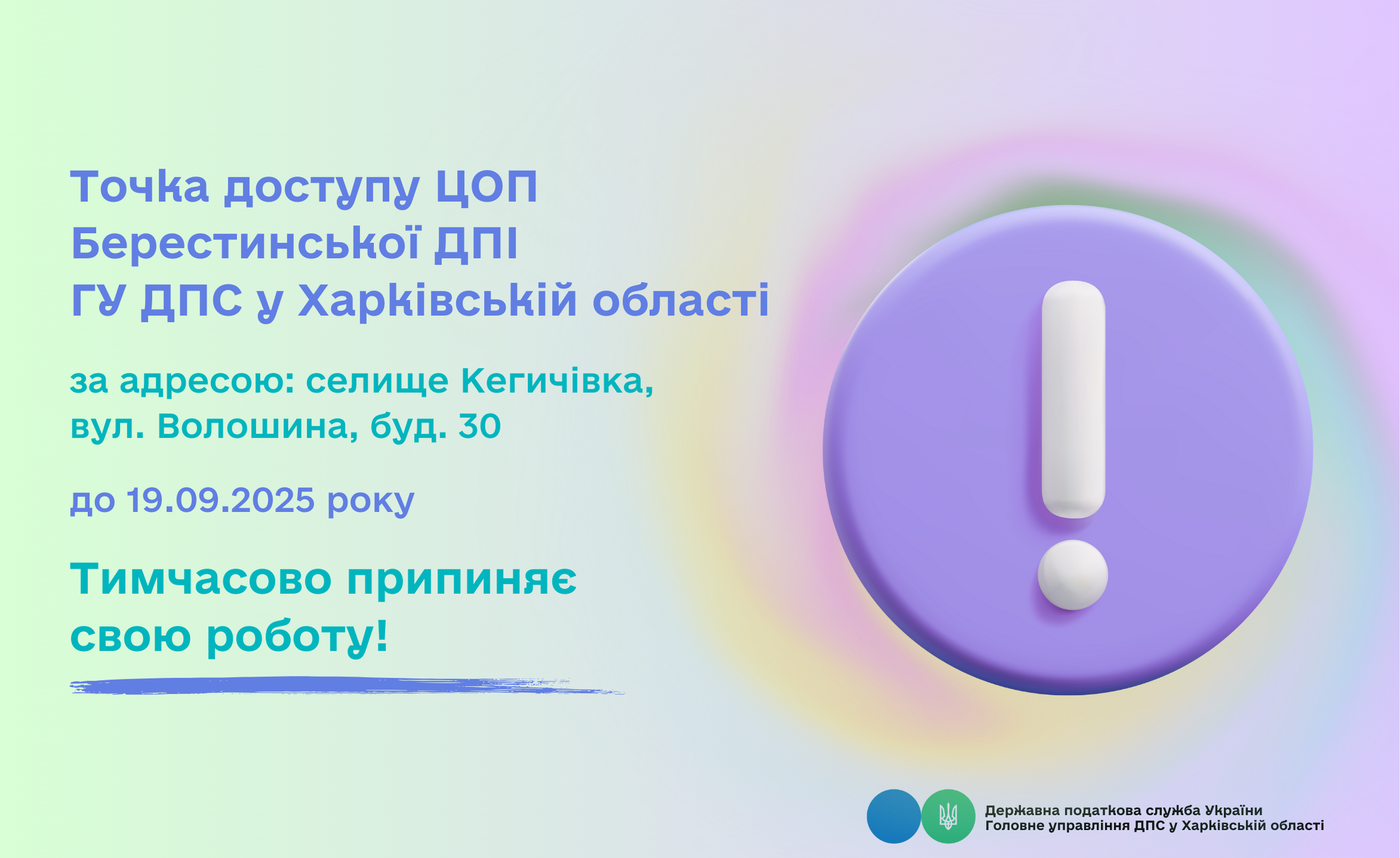 Точка доступу ЦОП Берестинської ДПІ ГУ ДПС у Харківській області

за адресою: селище Кегичівка, вул. Волошина, буд. 30

до 19.09.2025 року

Тимчасово припиняє свою роботу!

Державна податкова служба України
Головне управління ДПС у Харківській області